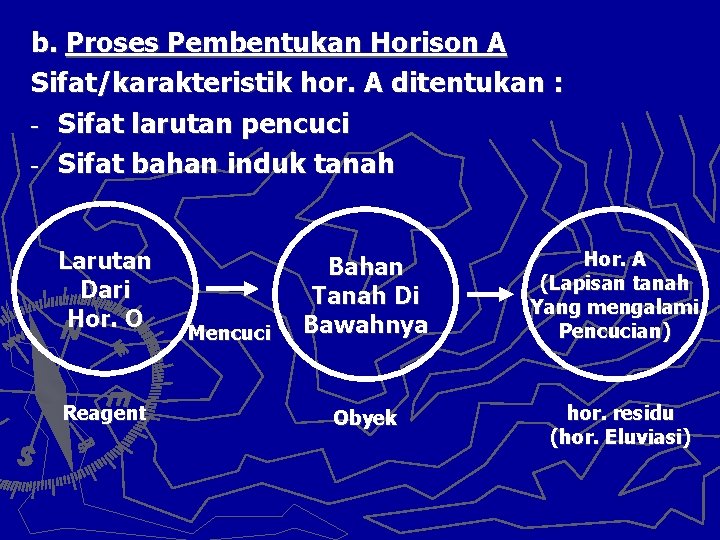 b. Proses Pembentukan Horison A

Sifat/karakteristik hor. A ditentukan :

- Sifat larutan pencuci
- Sifat bahan induk tanah

Larutan Dari Hor. O

Mencuci

Bahan Tanah Di Bawahnya

Hor. A (Lapisan tanah Yang mengalami Pencucian)

Reagent

Obyek

hor. residu (hor. Eluviasi)